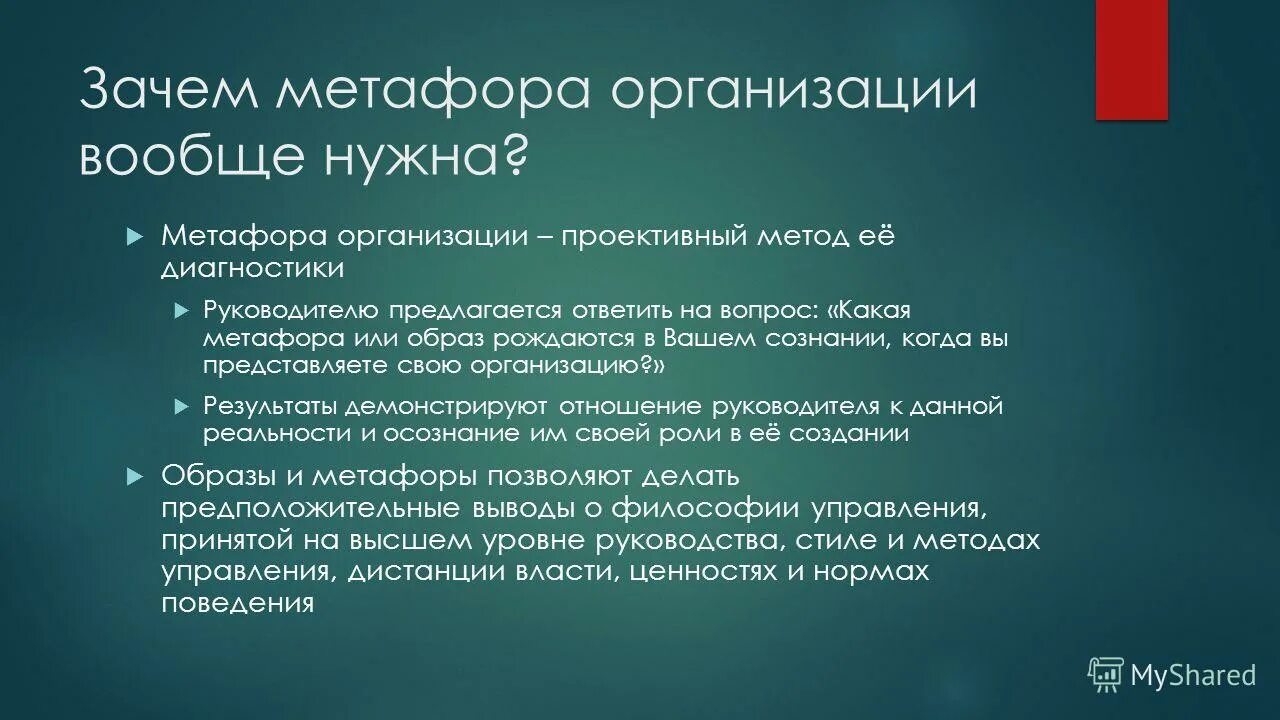 Зачем метафора организации вообще нужна?

Метафора организации – проективный метод её диагностики

Руководителю предлагается ответить на вопрос: «Какая метафора или образ рождаются в Вашем сознании, когда вы представляете свою организацию?»

Результаты демонстрируют отношение руководителя к данной реальности и осознание им своей роли в её создании

Образы и метафоры позволяют делать предположительные выводы о философии управления, принятой на высшем уровне руководства, стиле и методах управления, дистанции власти, ценностях и нормах поведения

MyShared